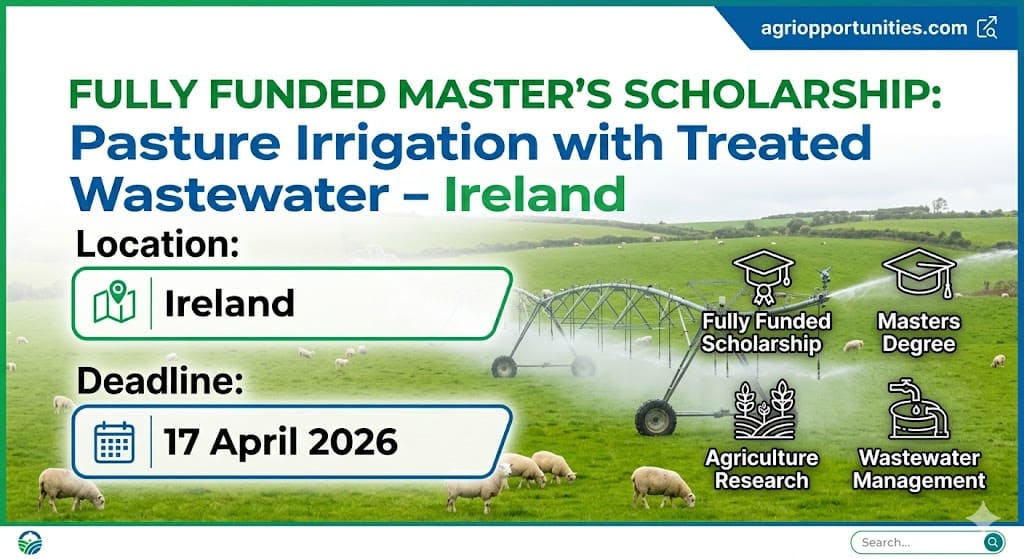 agriopportunities.com

FULLY FUNDED MASTER'S SCHOLARSHIP:
Pasture Irrigation with Treated Wastewater – Ireland

Location:
Ireland

Deadline:
17 April 2026

Fully Funded Scholarship

Masters Degree

Agriculture Research

Wastewater Management

Search...